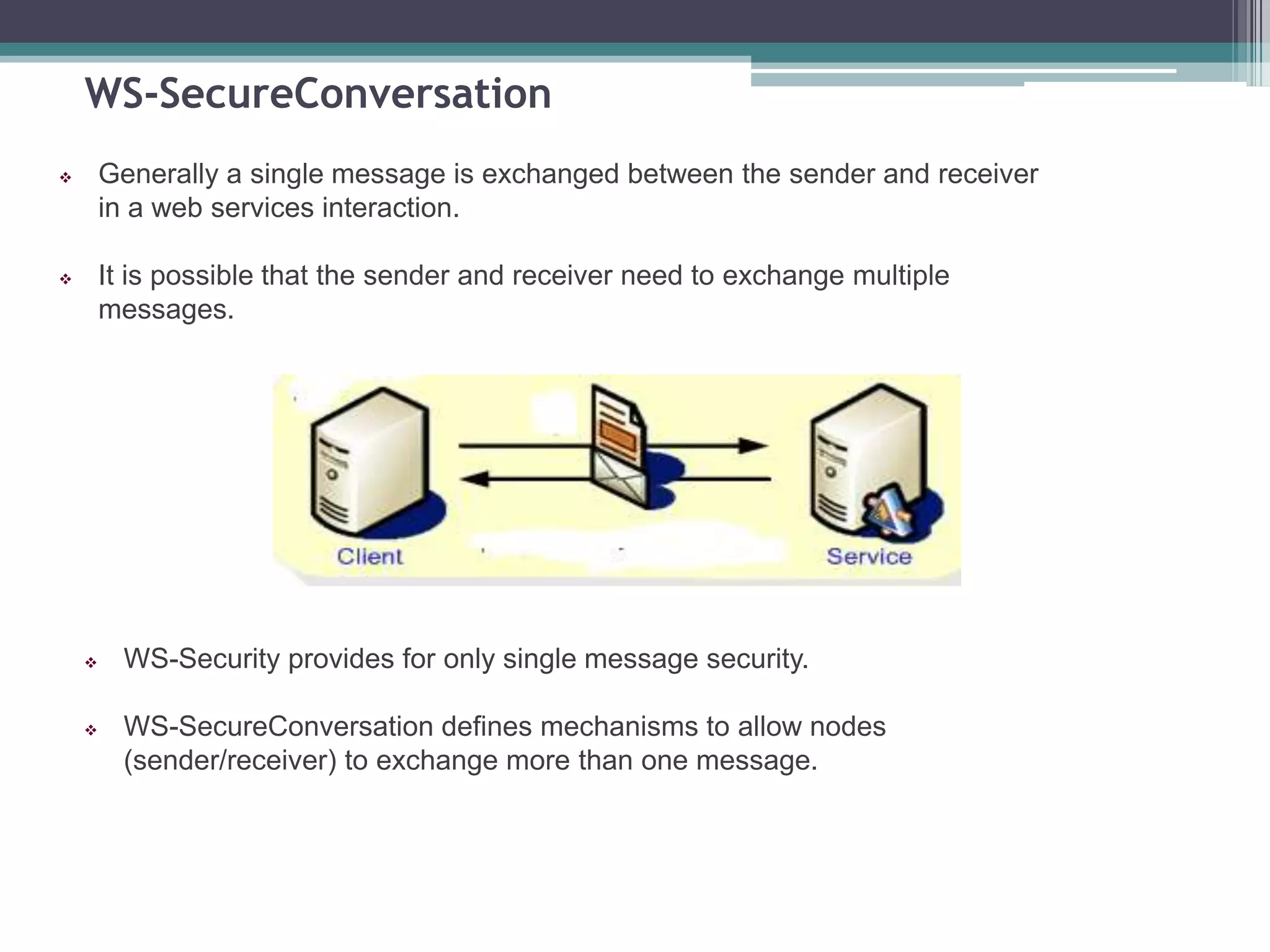 WS-SecureConversation

❖ Generally a single message is exchanged between the sender and receiver in a web services interaction.

❖ It is possible that the sender and receiver need to exchange multiple messages.

Client

Service

❖ WS-Security provides for only single message security.

❖ WS-SecureConversation defines mechanisms to allow nodes (sender/receiver) to exchange more than one message.